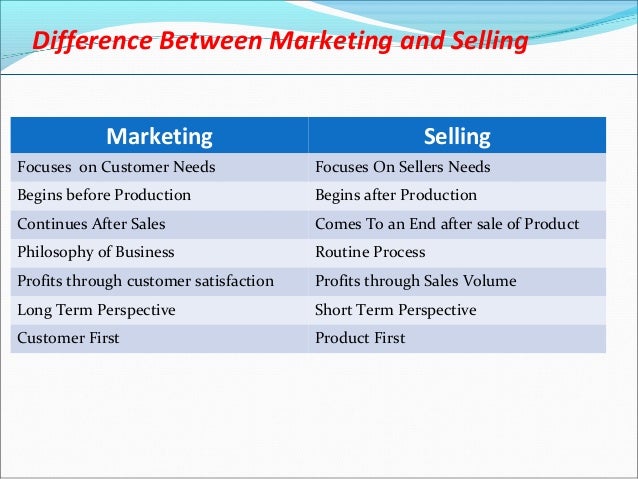 Difference Between Marketing and Selling

| Marketing | Selling |
|---|---|
| Focuses on Customer Needs | Focuses On Sellers Needs |
| Begins before Production | Begins after Production |
| Continues After Sales | Comes To an End after sale of Product |
| Philosophy of Business | Routine Process |
| Profits through customer satisfaction | Profits through Sales Volume |
| Long Term Perspective | Short Term Perspective |
| Customer First | Product First |